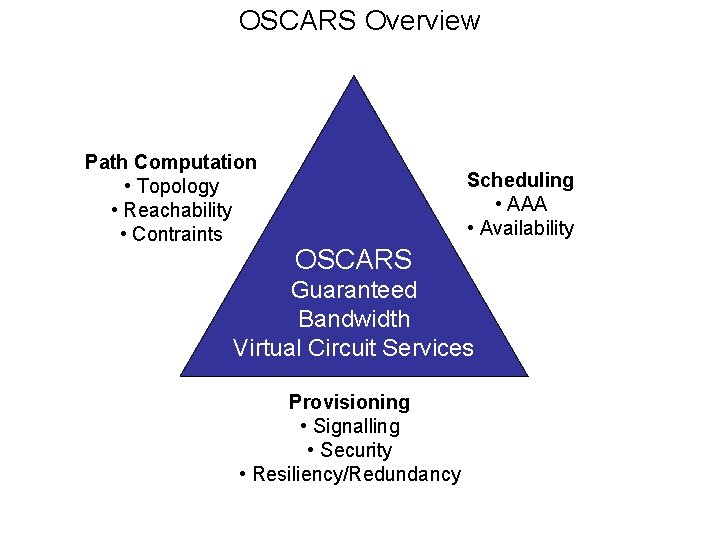 OSCARS Overview

Path Computation
• Topology
• Reachability
• Contraints

Scheduling
• AAA
• Availability

OSCARS
Guaranteed
Bandwidth
Virtual Circuit Services

Provisioning
• Signalling
• Security
• Resiliency/Redundancy